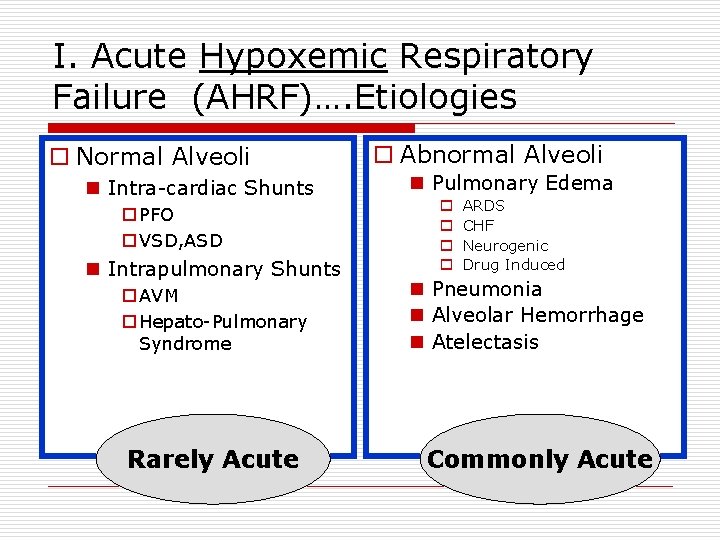 I. Acute Hypoxemic Respiratory Failure (AHRF)….Etiologies

Normal Alveoli
Intra-cardiac Shunts
PFO
VSD,ASD
Intrapulmonary Shunts
AVM
Hepato-Pulmonary Syndrome

Rarely Acute

Abnormal Alveoli
Pulmonary Edema
ARDS
CHF
Neurogenic
Drug Induced
Pneumonia
Alveolar Hemorrhage
Atelectasis

Commonly Acute